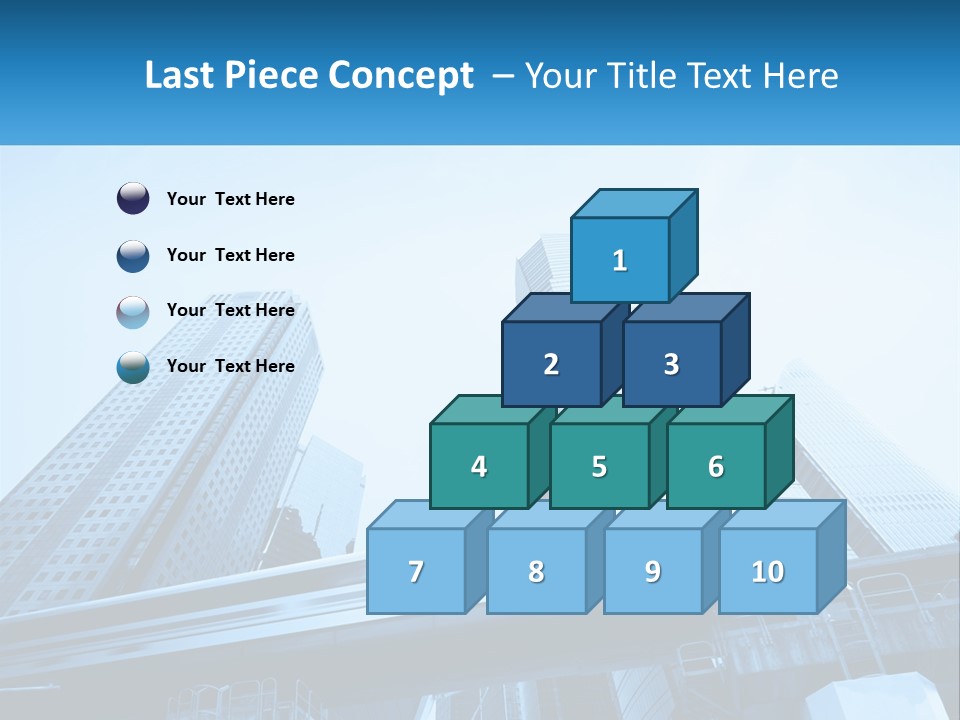 Last Piece Concept – Your Title Text Here

Your Text Here

Your Text Here

Your Text Here

Your Text Here

1

2

3

4

5

6

7

8

9

10